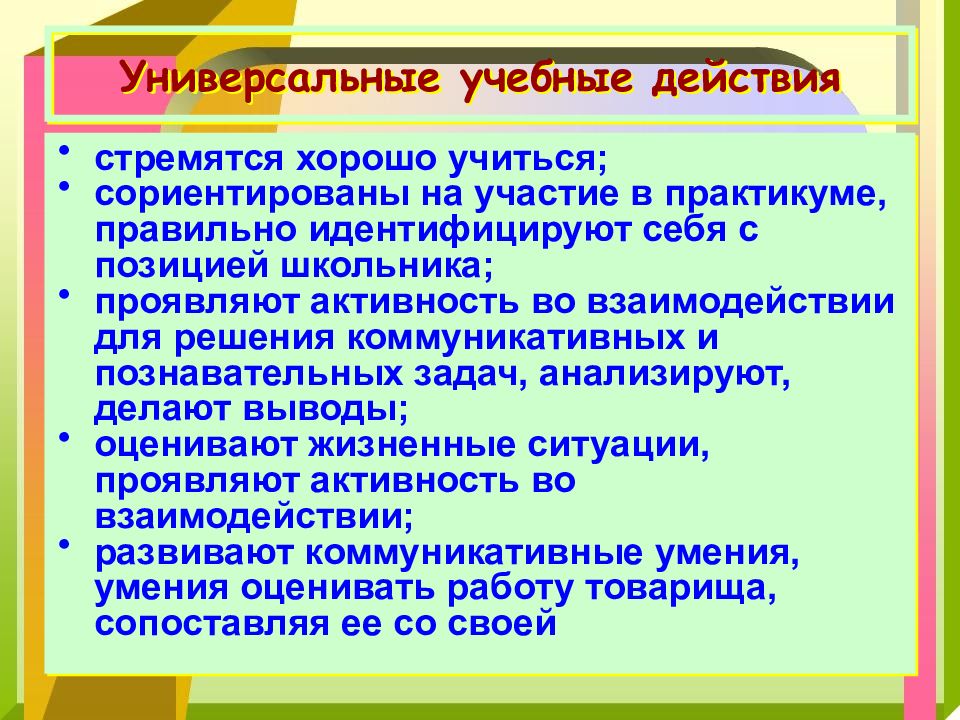 Универсальные учебные действия

• стремятся хорошо учиться;
• сориентированы на участие в практикуме, правильно идентифицируют себя с позицией школьника;
• проявляют активность во взаимодействии для решения коммуникативных и познавательных задач, анализируют, делают выводы;
• оценивают жизненные ситуации, проявляют активность во взаимодействии;
• развивают коммуникативные умения, умения оценивать работу товарища, сопоставляя ее со своей